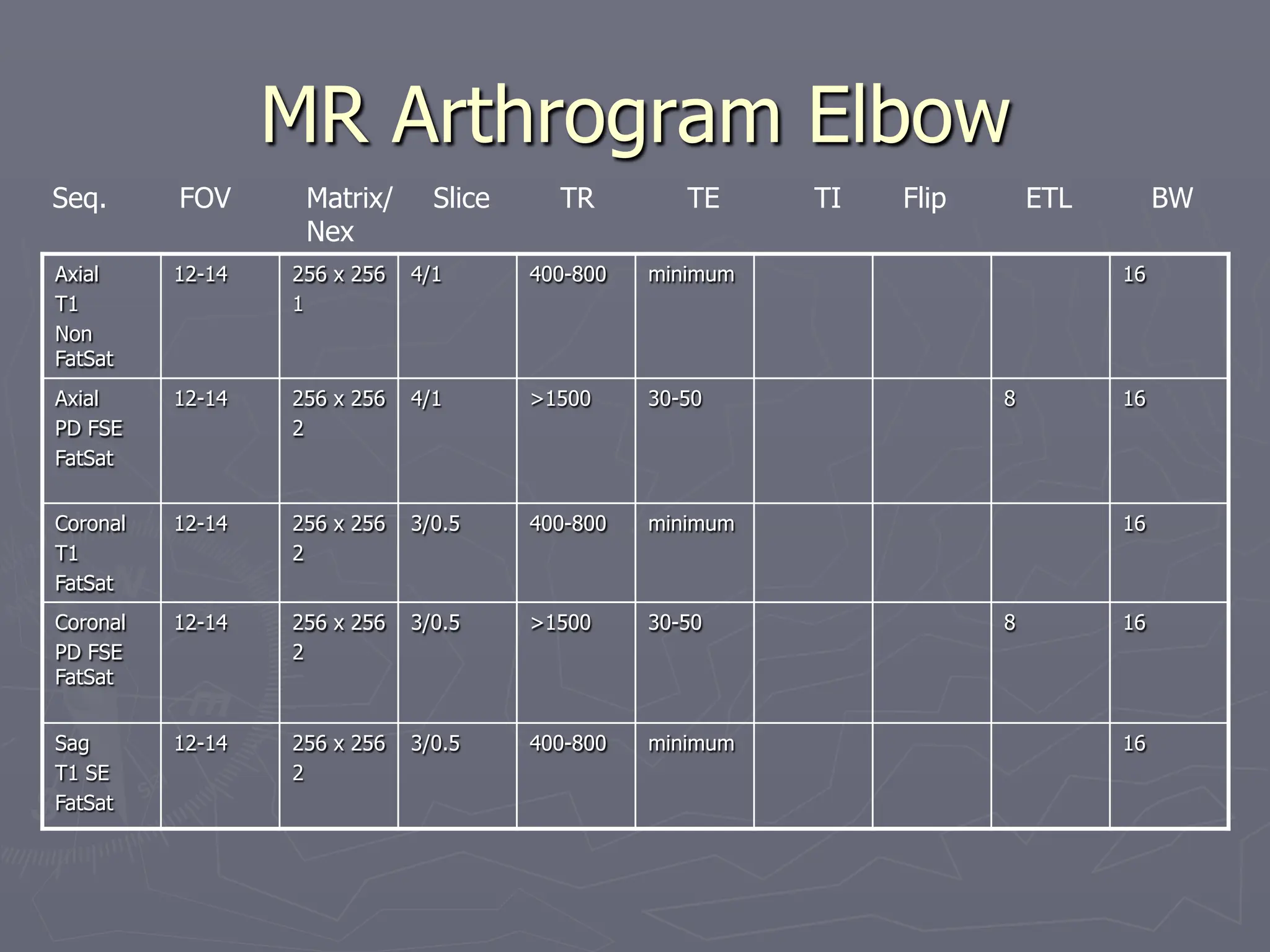 MR Arthrogram Elbow

| Seq. | FOV | Matrix/ Nex | Slice | TR | TE | TI | Flip | ETL | BW |
|---|---|---|---|---|---|---|---|---|---|
| Axial T1 Non FatSat | 12-14 | 256 x 256 1 | 4/1 | 400-800 | minimum | | | | 16 |
| Axial PD FSE FatSat | 12-14 | 256 x 256 2 | 4/1 | >1500 | 30-50 | | | 8 | 16 |
| Coronal T1 FatSat | 12-14 | 256 x 256 2 | 3/0.5 | 400-800 | minimum | | | | 16 |
| Coronal PD FSE FatSat | 12-14 | 256 x 256 2 | 3/0.5 | >1500 | 30-50 | | | 8 | 16 |
| Sag T1 SE FatSat | 12-14 | 256 x 256 2 | 3/0.5 | 400-800 | minimum | | | | 16 |